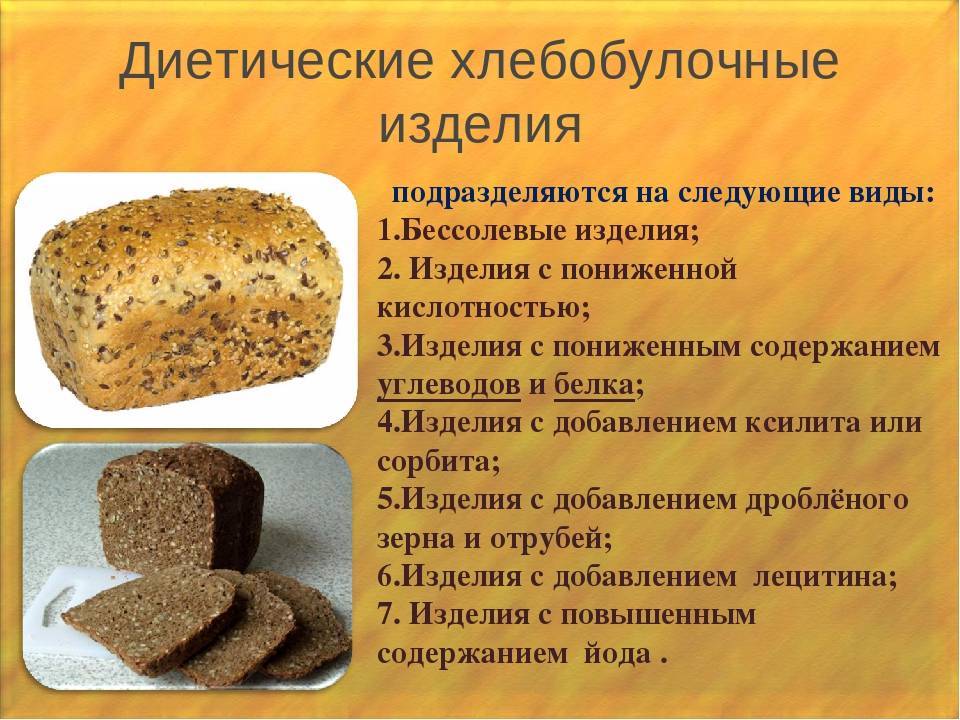 Диетические хлебобулочные изделия

подразделяются на следующие виды:
1.Бессолевые изделия;
2. Изделия с пониженной кислотностью;
3.Изделия с пониженным содержанием углеводов и белка;
4.Изделия с добавлением ксилита или сорбита;
5.Изделия с добавлением дроблёного зерна и отрубей;
6.Изделия с добавлением лецитина;
7. Изделия с повышенным содержанием йода .